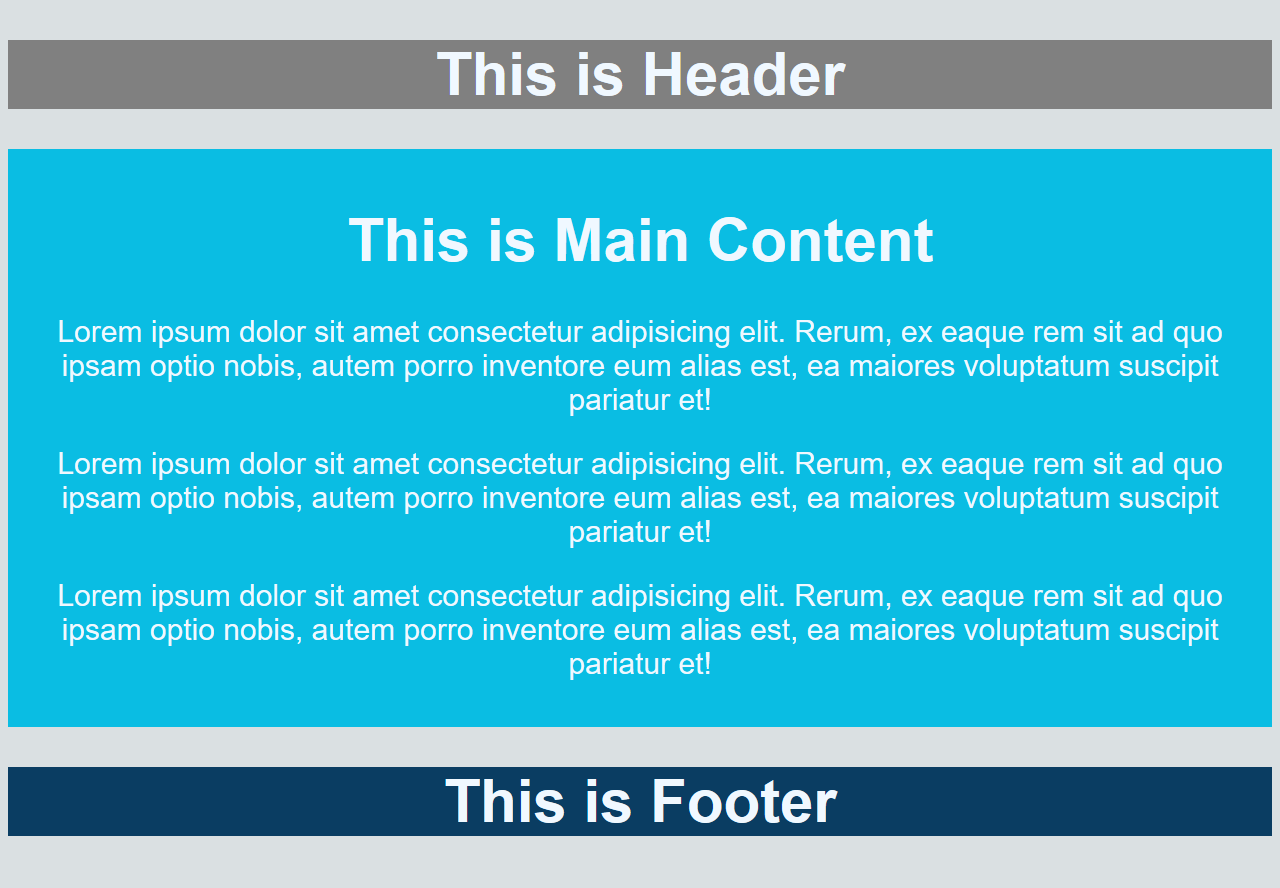 This is Header

This is Main Content

Lorem ipsum dolor sit amet consectetur adipisicing elit. Rerum, ex eaque rem sit ad quo ipsam optio nobis, autem porro inventore eum alias est, ea maiores voluptatum suscipit pariatur et!

Lorem ipsum dolor sit amet consectetur adipisicing elit. Rerum, ex eaque rem sit ad quo ipsam optio nobis, autem porro inventore eum alias est, ea maiores voluptatum suscipit pariatur et!

Lorem ipsum dolor sit amet consectetur adipisicing elit. Rerum, ex eaque rem sit ad quo ipsam optio nobis, autem porro inventore eum alias est, ea maiores voluptatum suscipit pariatur et!

This is Footer